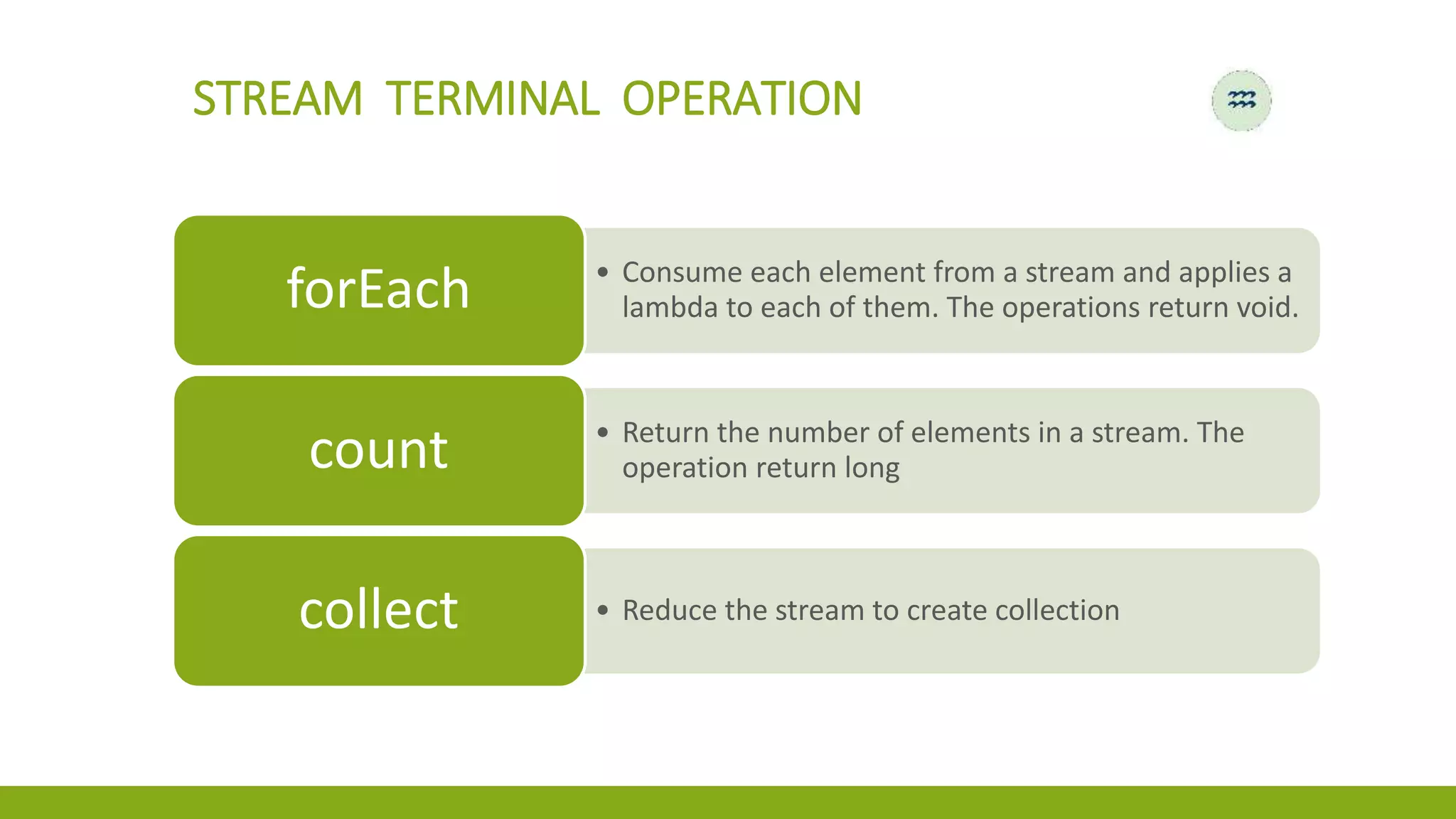 STREAM TERMINAL OPERATION

forEach

• Consume each element from a stream and applies a lambda to each of them. The operations return void.

count

• Return the number of elements in a stream. The operation return long

collect

• Reduce the stream to create collection